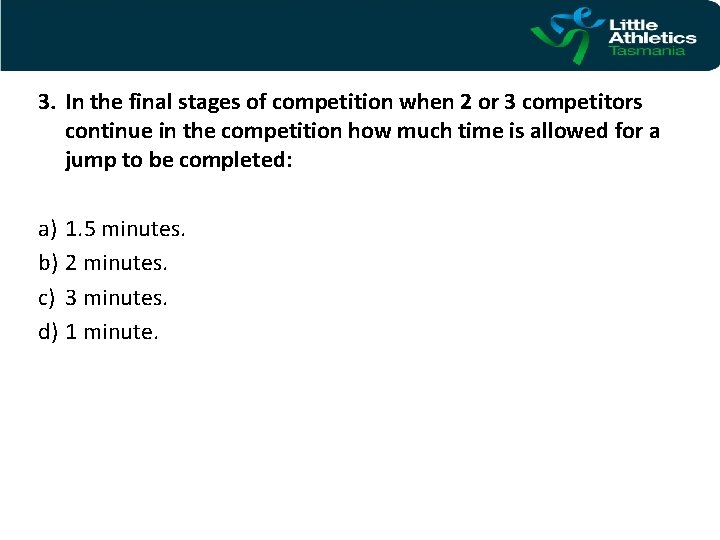 Little Athletics Tasmania

3. In the final stages of competition when 2 or 3 competitors continue in the competition how much time is allowed for a jump to be completed:

a) 1.5 minutes.
b) 2 minutes.
c) 3 minutes.
d) 1 minute.